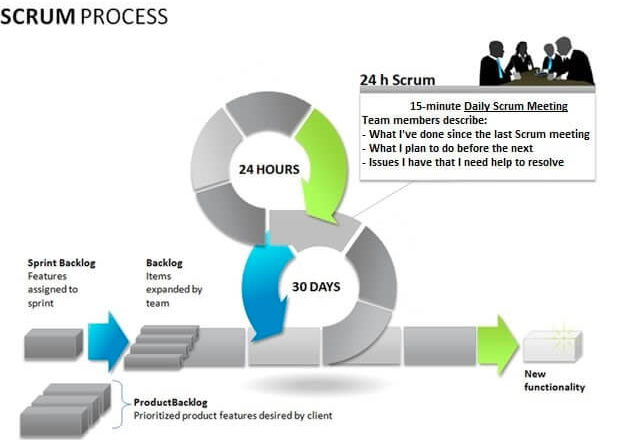 SCRUM PROCESS

24 h Scrum

15-minute Daily Scrum Meeting
Team members describe:
- What I've done since the last Scrum meeting
- What I plan to do before the next
- Issues I have that I need help to resolve

24 HOURS

30 DAYS

Sprint Backlog
Features assigned to sprint

Backlog
Items expanded by team

New functionality

ProductBacklog
Prioritized product features desired by client